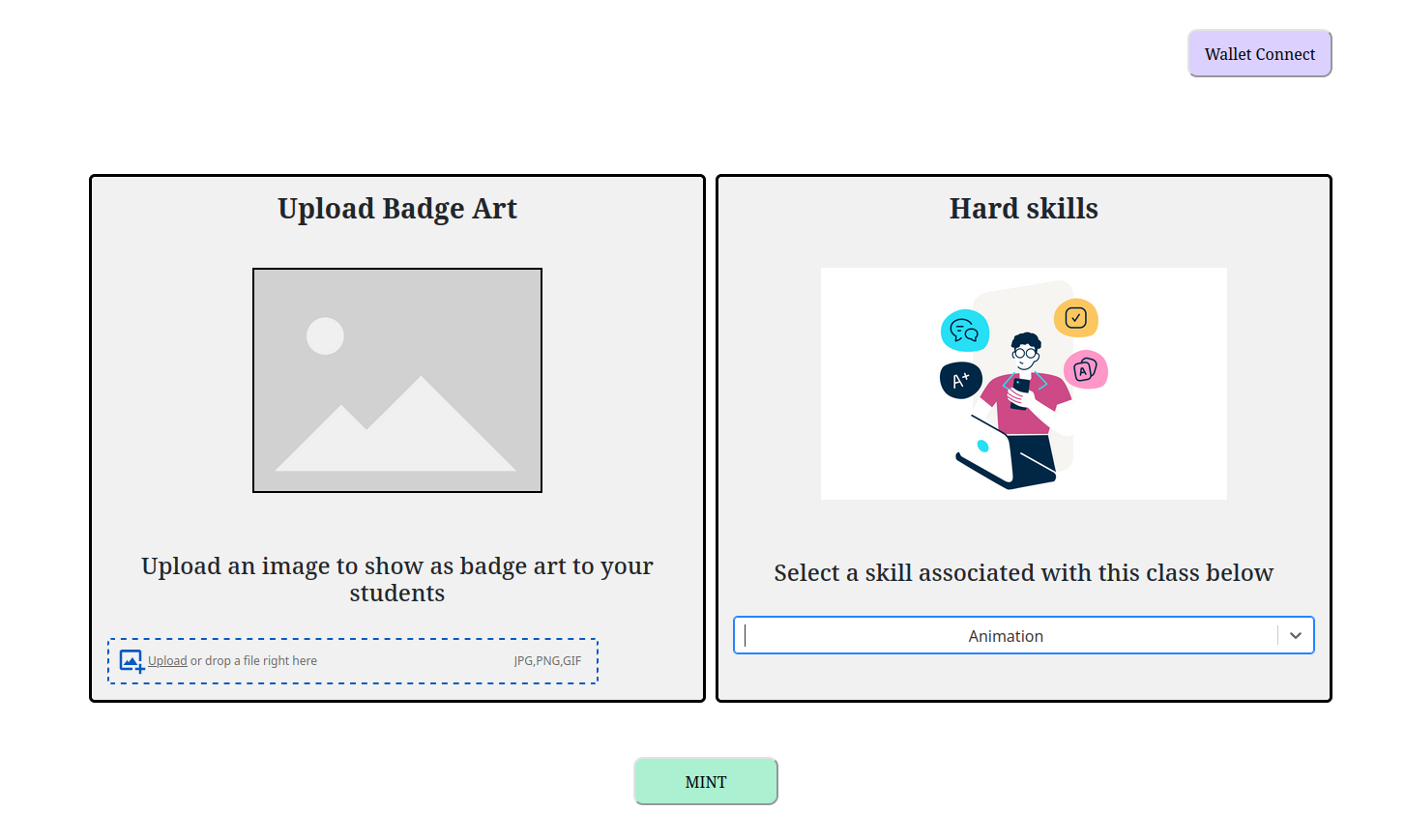 Wallet Connect

Upload Badge Art

Upload an image to show as badge art to your students

Upload or drop a file right here JPG,PNG,GIF

Hard skills

A+

A

Select a skill associated with this class below

Animation

MINT